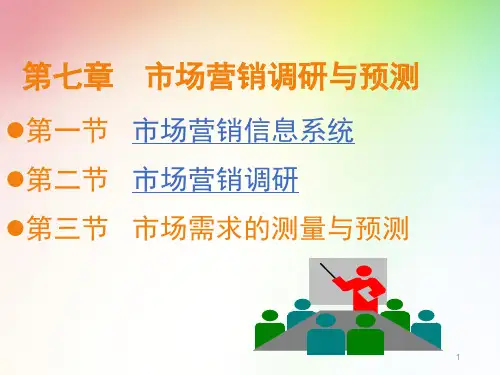 第七章　市场营销调研与预测

●第一节　市场营销信息系统

●第二节　市场营销调研

●第三节　市场需求的测量与预测

1